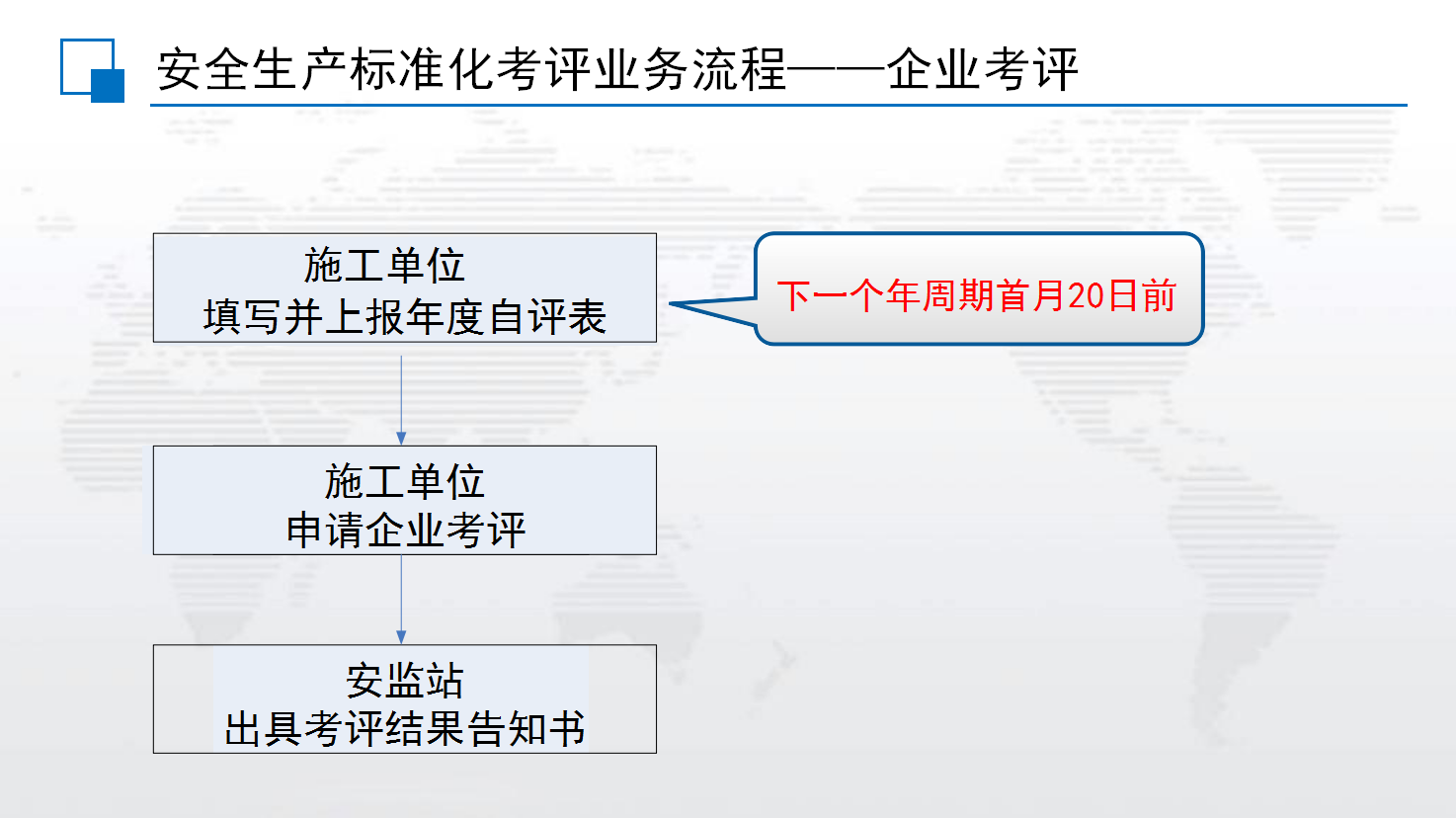 安全生产标准化考评业务流程——企业考评

施工单位
填写并上报年度自评表

下一个年周期首月20日前

施工单位
申请企业考评

安监站
出具考评结果告知书